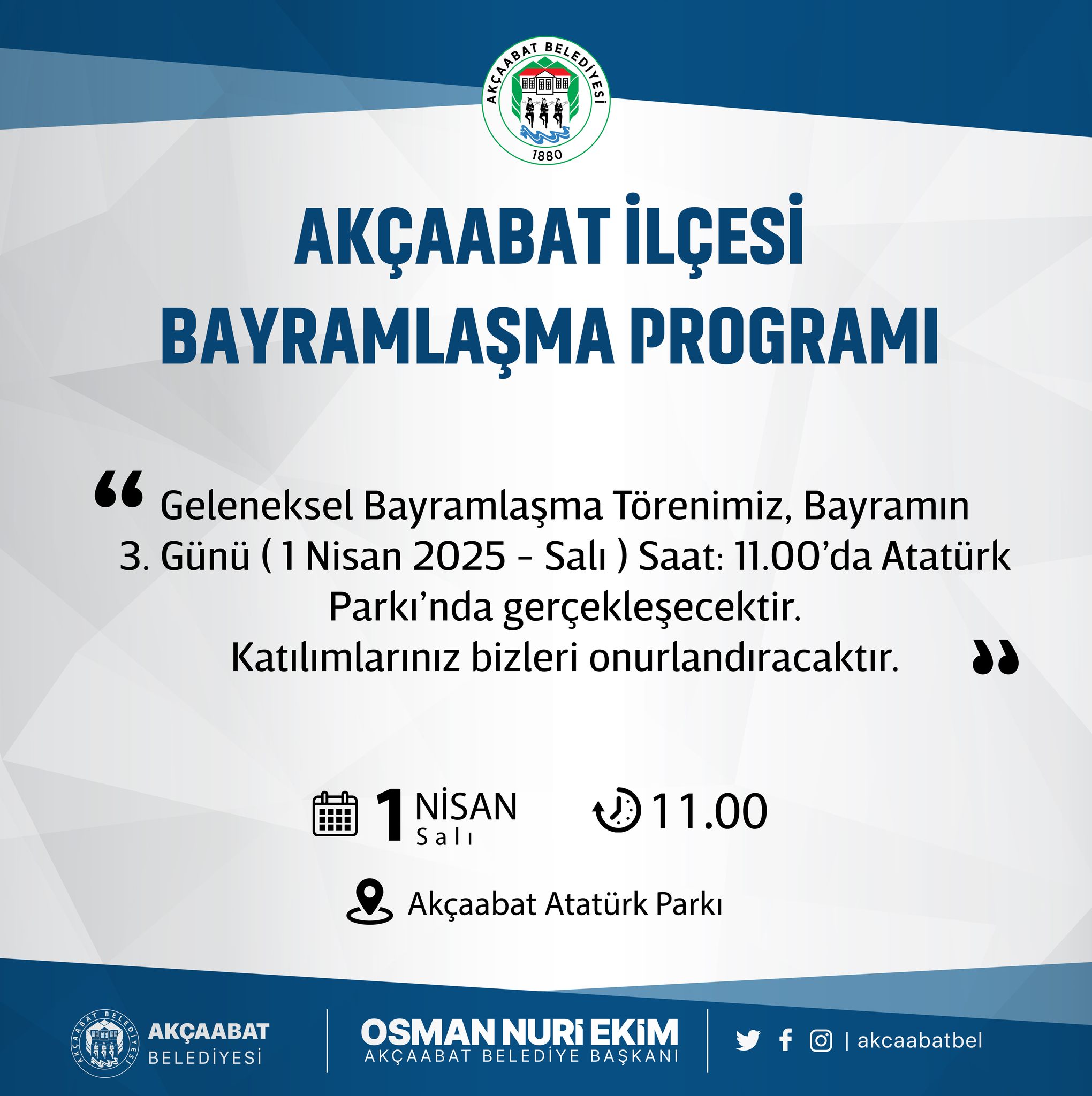 AKÇAABAT BELEDİYESİ
1880

AKÇAABAT İLÇESİ
BAYRAMLAŞMA PROGRAMI

“ Geleneksel Bayramlaşma Törenimiz, Bayramın 3. Günü ( 1 Nisan 2025 - Salı ) Saat: 11.00’da Atatürk Parkı’nda gerçekleşecektir.
Katılımlarınız bizleri onurlandıracaktır. ”

1 NİSAN
Salı

11.00

Akçaabat Atatürk Parkı

AKÇAABAT BELEDİYESİ
AKÇAABAT
BELEDİYESİ

OSMAN NURİ EKİM
AKÇAABAT BELEDİYE BAŞKANI

| akcaabatbel